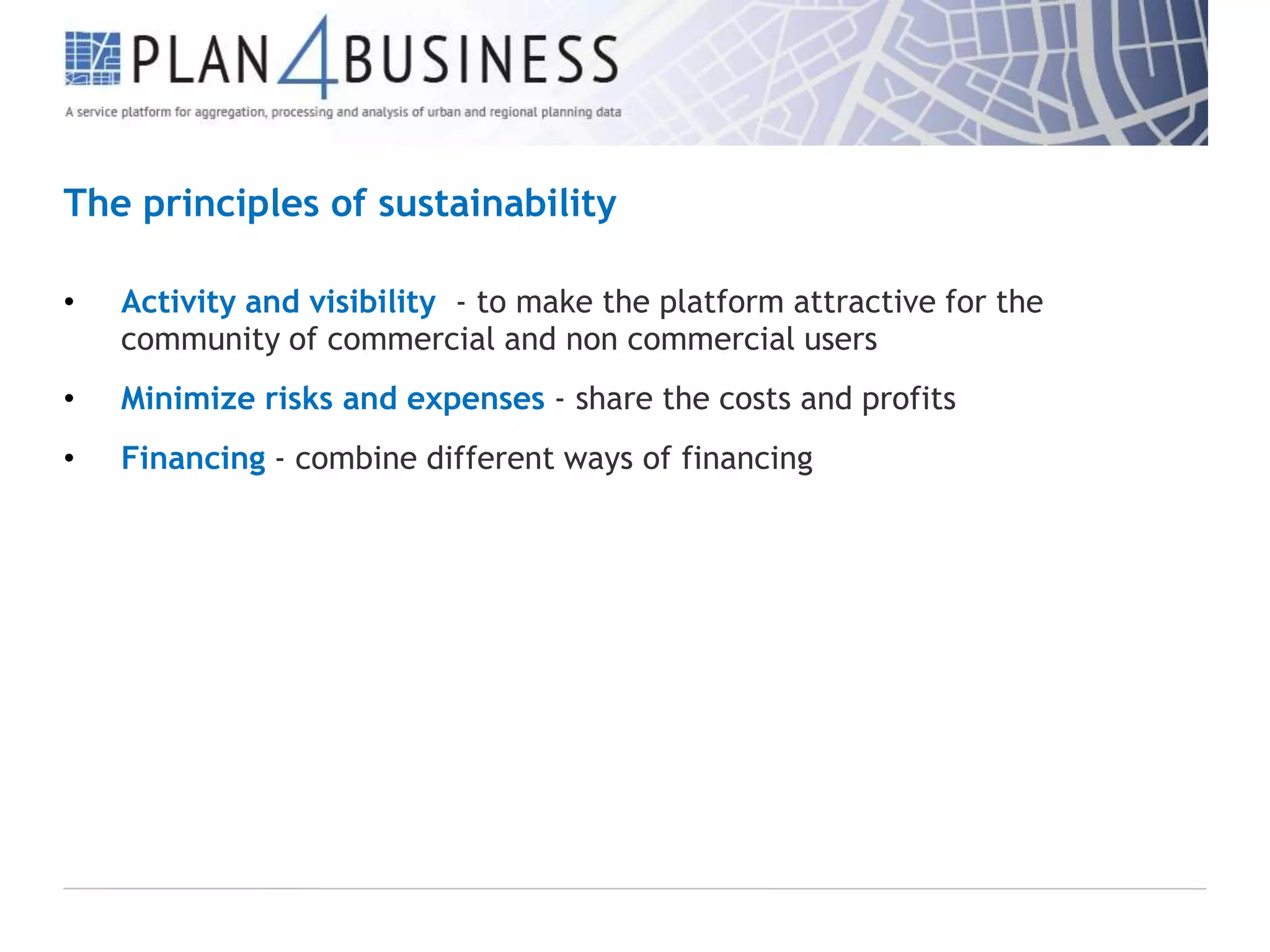 PLAN4BUSINESS

A service platform for aggregation, processing and analysis of urban and regional planning data

The principles of sustainability

• Activity and visibility - to make the platform attractive for the community of commercial and non commercial users

• Minimize risks and expenses - share the costs and profits

• Financing - combine different ways of financing